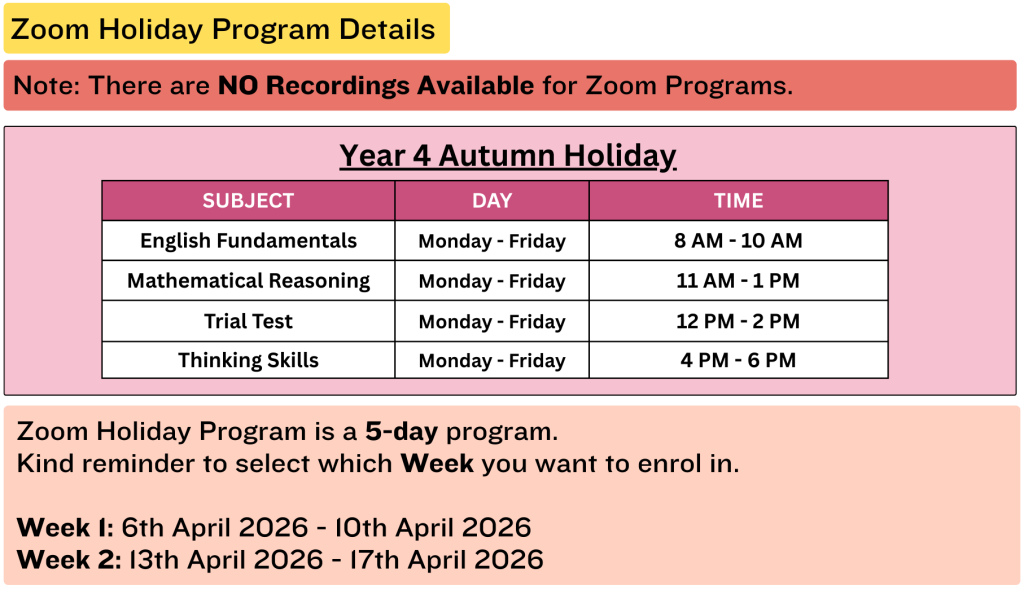 Zoom Holiday Program Details

Note: There are NO Recordings Available for Zoom Programs.

Year 4 Autumn Holiday

| SUBJECT | DAY | TIME |
|---|---|---|
| English Fundamentals | Monday - Friday | 8 AM - 10 AM |
| Mathematical Reasoning | Monday - Friday | 11 AM - 1 PM |
| Trial Test | Monday - Friday | 12 PM - 2 PM |
| Thinking Skills | Monday - Friday | 4 PM - 6 PM |

Zoom Holiday Program is a 5-day program.
Kind reminder to select which Week you want to enrol in.

Week 1: 6th April 2026 - 10th April 2026
Week 2: 13th April 2026 - 17th April 2026